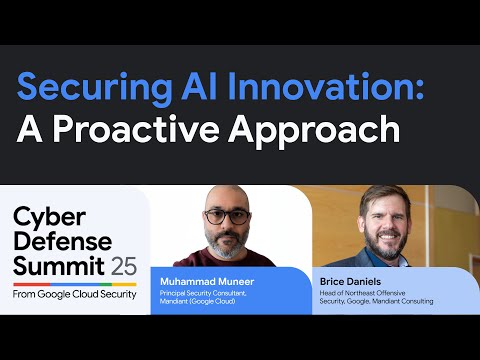 Securing AI Innovation:
A Proactive Approach

Cyber Defense Summit 25
From Google Cloud Security

Muhammad Muneer
Principal Security Consultant, Mandiant (Google Cloud)

Brice Daniels
Head of Northeast Offensive Security, Google, Mandiant Consulting